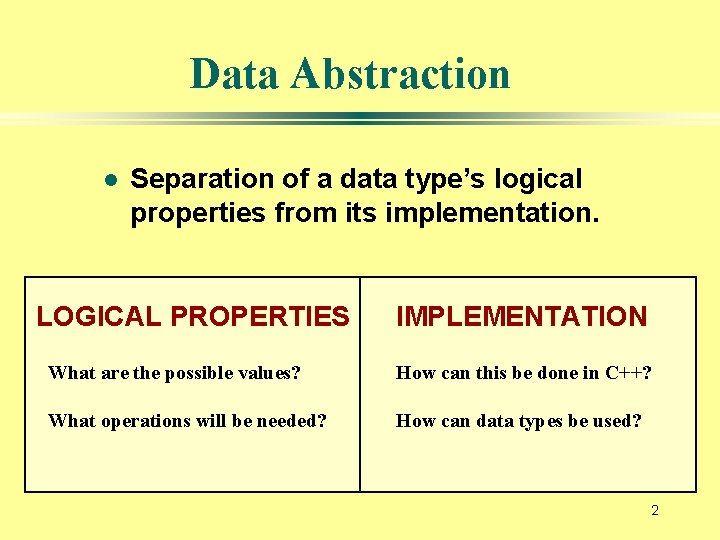 Data Abstraction

● Separation of a data type's logical properties from its implementation.

| LOGICAL PROPERTIES | IMPLEMENTATION |
|---|---|
| What are the possible values? | How can this be done in C++? |
| What operations will be needed? | How can data types be used? |

2